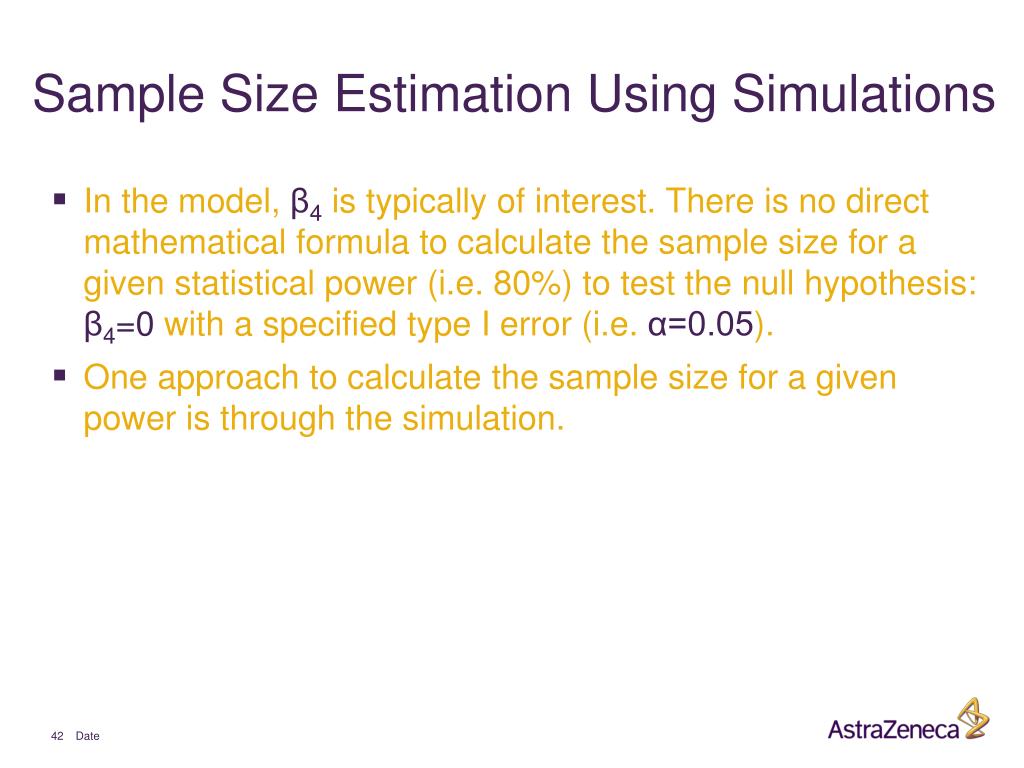 Sample Size Estimation Using Simulations

▪ In the model, $\beta_4$ is typically of interest. There is no direct mathematical formula to calculate the sample size for a given statistical power (i.e. 80%) to test the null hypothesis: $\beta_4=0$ with a specified type I error (i.e. $\alpha=0.05$).

▪ One approach to calculate the sample size for a given power is through the simulation.

42 Date

AstraZeneca